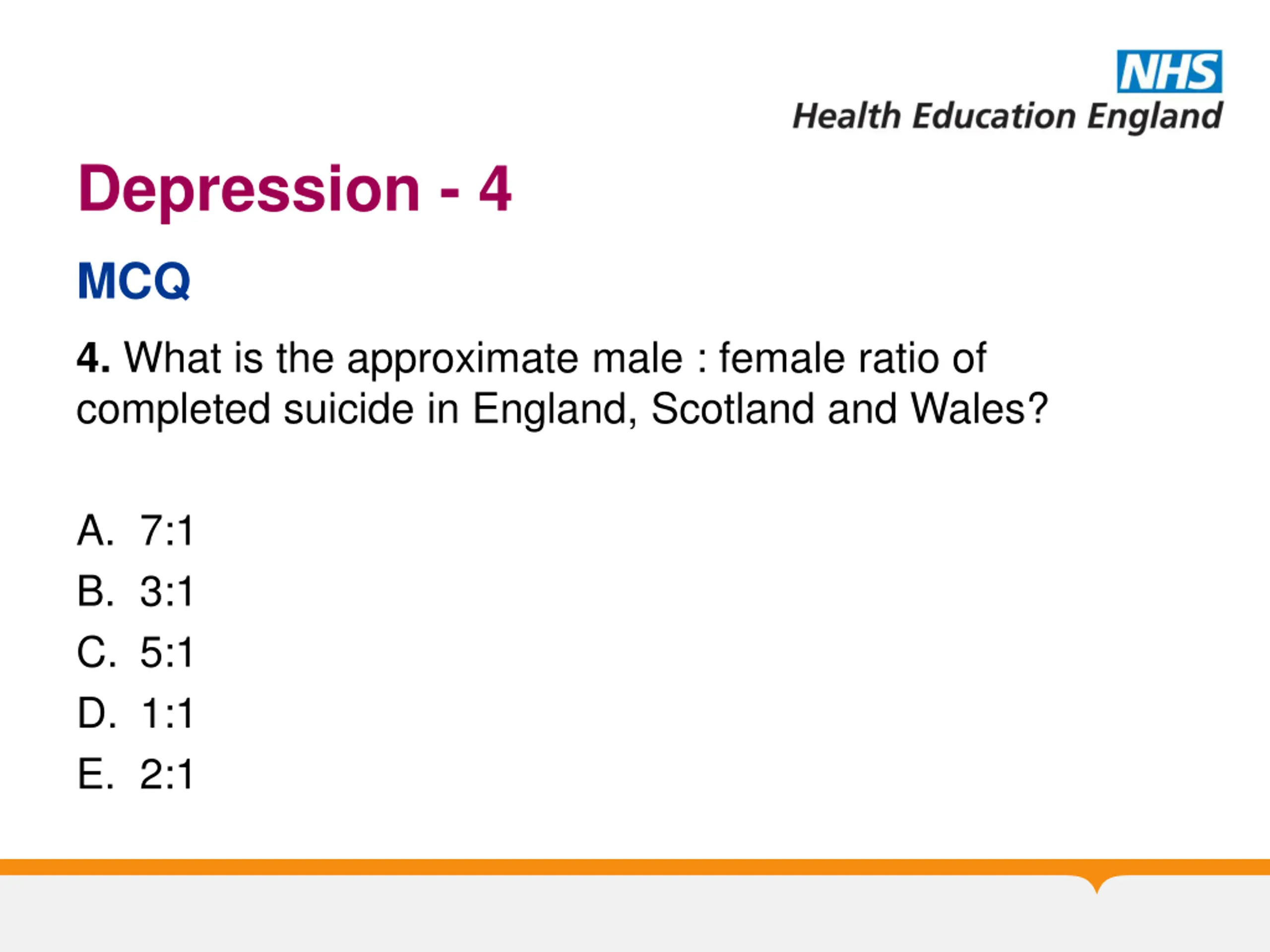 NHS
Health Education England

Depression - 4

MCQ

4. What is the approximate male : female ratio of completed suicide in England, Scotland and Wales?

A. 7:1
B. 3:1
C. 5:1
D. 1:1
E. 2:1